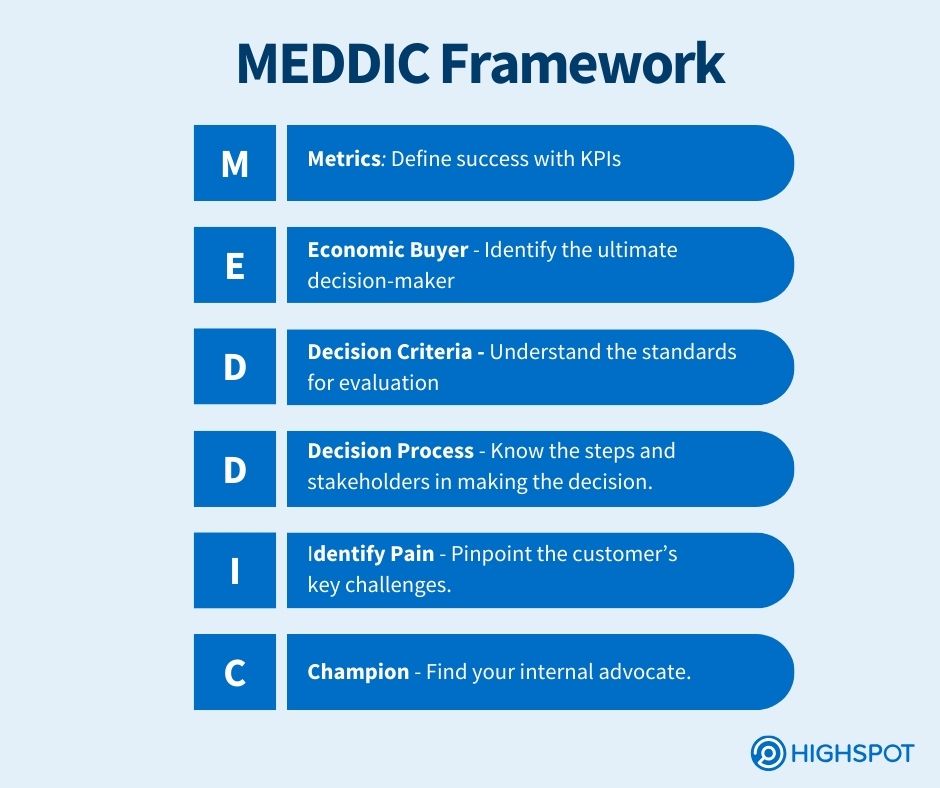 MEDDIC Framework

M

Metrics: Define success with KPIs

E

Economic Buyer - Identify the ultimate decision-maker

D

Decision Criteria - Understand the standards for evaluation

D

Decision Process - Know the steps and stakeholders in making the decision.

I

Identify Pain - Pinpoint the customer's key challenges.

C

Champion - Find your internal advocate.

HIGHSPOT